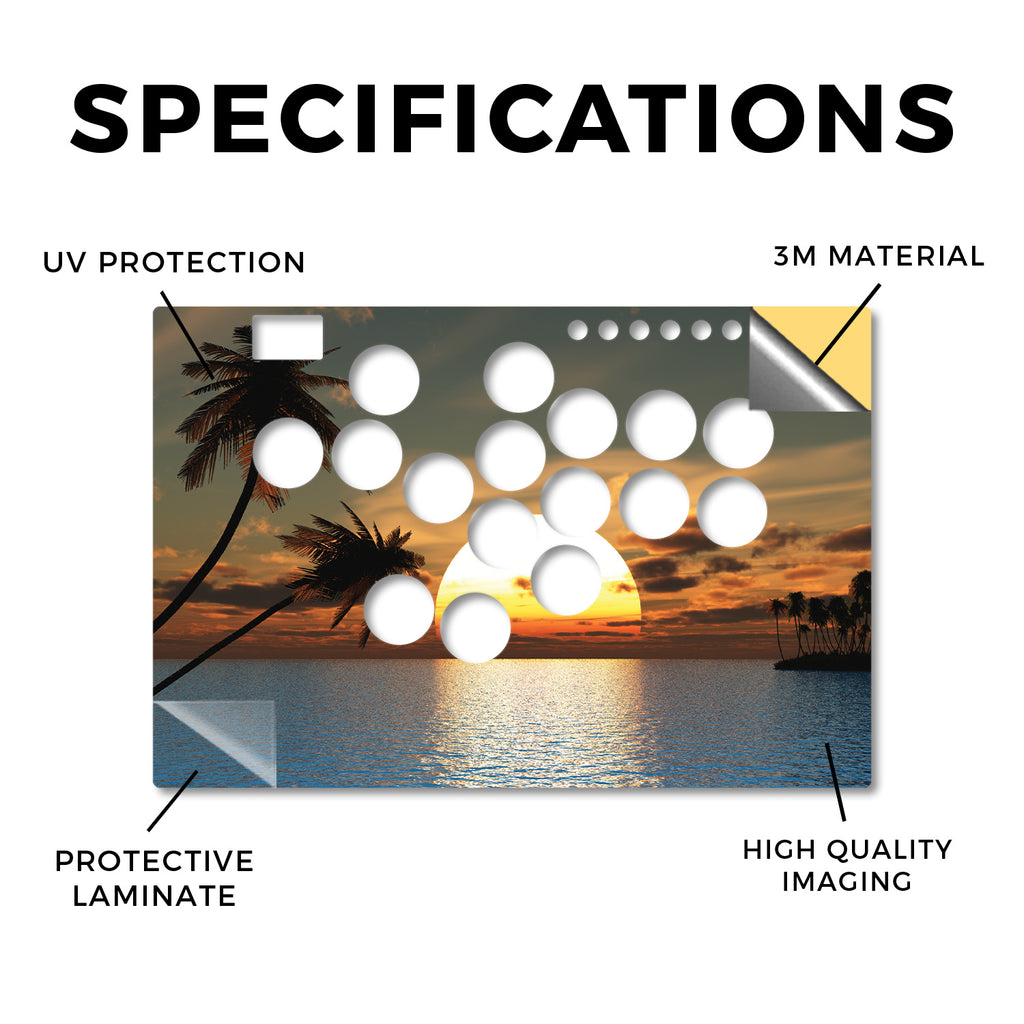 SPECIFICATIONS

UV PROTECTION

3M MATERIAL

PROTECTIVE LAMINATE

HIGH QUALITY IMAGING